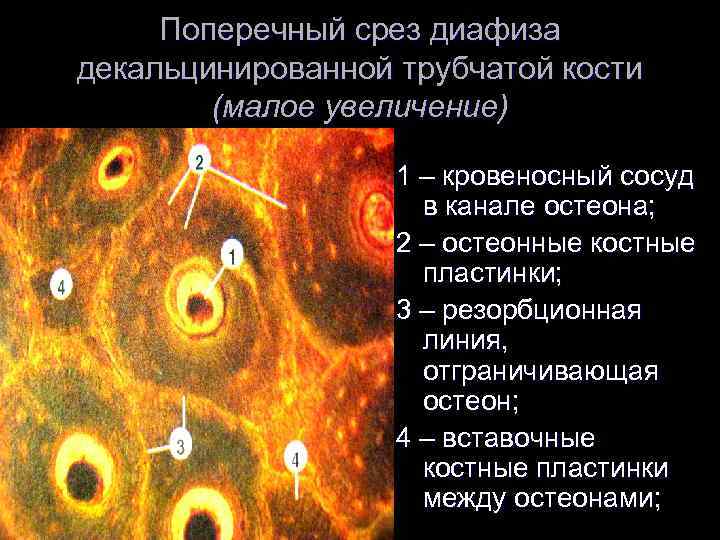 Поперечный срез диафиза декальцинированной трубчатой кости (малое увеличение)

2

1

4

3

4

1 – кровеносный сосуд в канале остеона;

2 – остеонные костные пластинки;

3 – резорбционная линия, отграничивающая остеон;

4 – вставочные костные пластинки между остеонами;